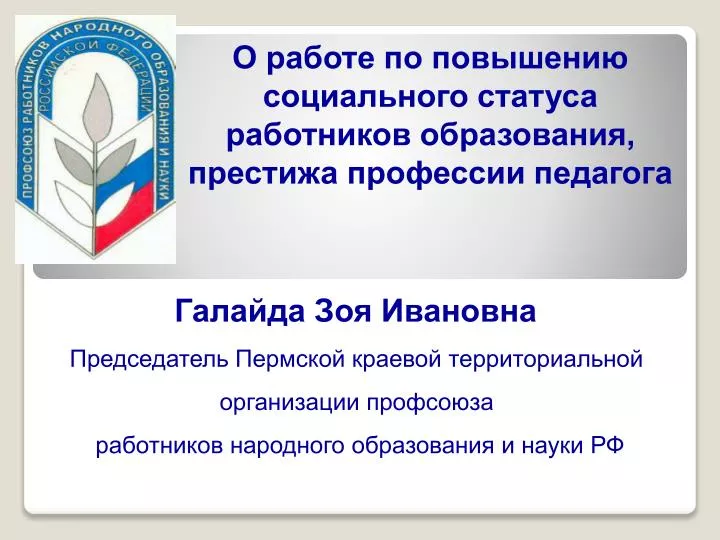 ПРОФСОЮЗ РАБОТНИКОВ НАРОДНОГО ОБРАЗОВАНИЯ И НАУКИ РОССИЙСКОЙ ФЕДЕРАЦИИ

О работе по повышению социального статуса работников образования, престижа профессии педагога

Галайда Зоя Ивановна

Председатель Пермской краевой территориальной организации профсоюза работников народного образования и науки РФ